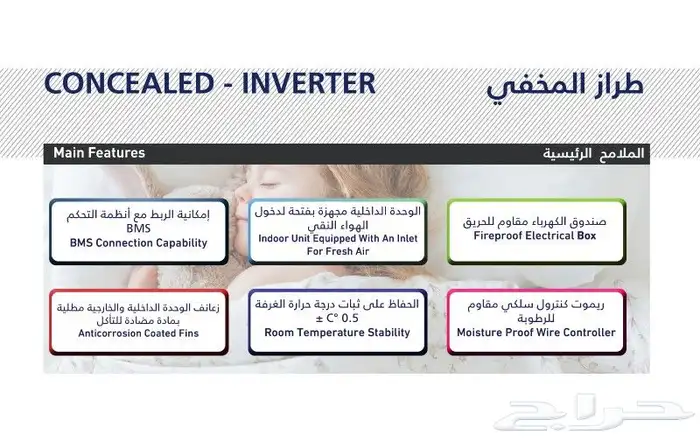 CONCEALED - INVERTER

طراز المخفي

Main Features

الملامح الرئيسية

إمكانية الربط مع أنظمة التحكم BMS
BMS Connection Capability

الوحدة الداخلية مجهزة بفتحة لدخول الهواء النقي
Indoor Unit Equipped With An Inlet For Fresh Air

صندوق الكهرباء مقاوم للحريق
Fireproof Electrical Box

زعانف الوحدة الداخلية والخارجية مطلية بمادة مضادة للتآكل
Anticorrosion Coated Fins

الحفاظ على ثبات درجة حرارة الغرفة ± C° 0.5
Room Temperature Stability

ريموت كنترول سلكي مقاوم للرطوبة
Moisture Proof Wire Controller

حراج